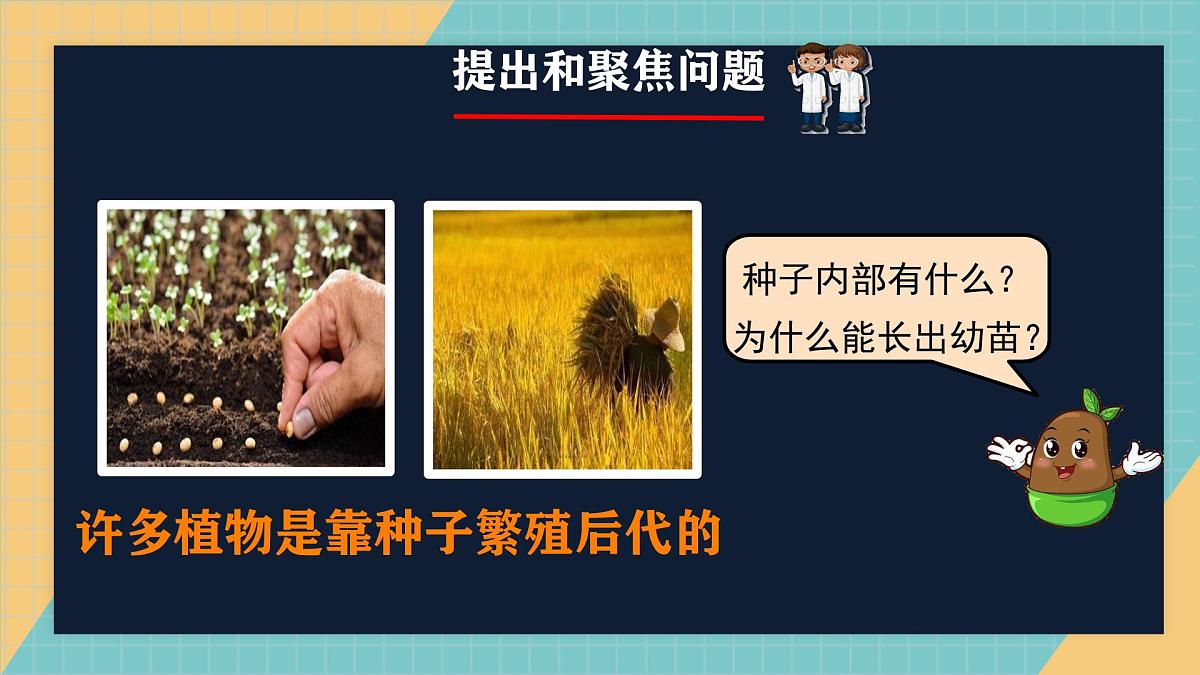 提出和聚焦问题

种子内部有什么？
为什么能长出幼苗？

许多植物是靠种子繁殖后代的